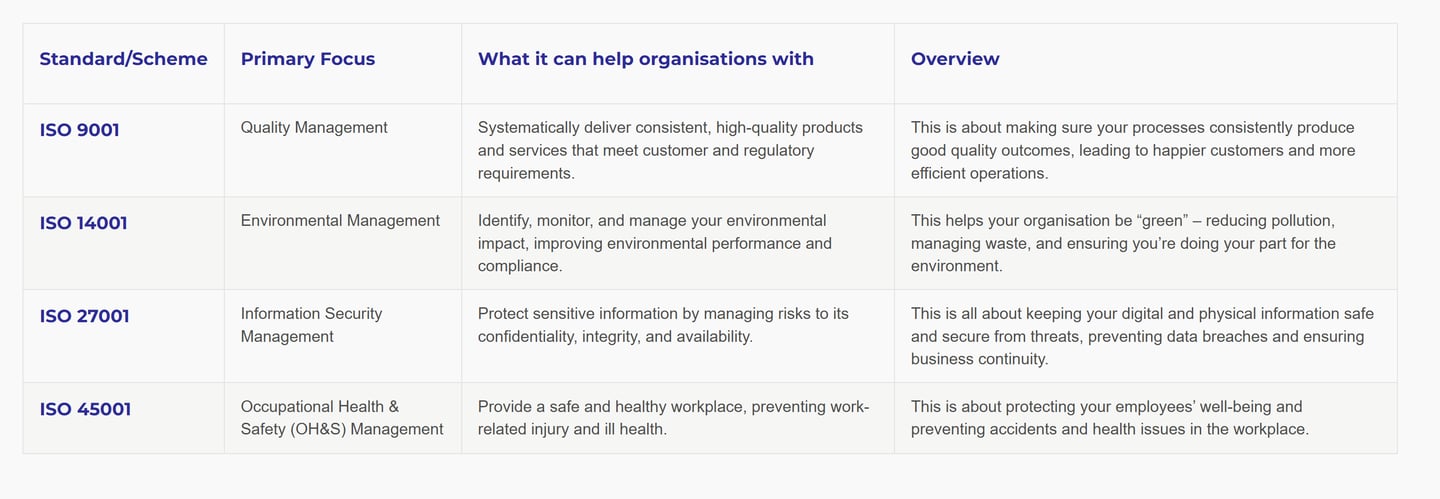 | Standard/Scheme | Primary Focus | What it can help organisations with | Overview |
|---|---|---|---|
| ISO 9001 | Quality Management | Systematically deliver consistent, high-quality products and services that meet customer and regulatory requirements. | This is about making sure your processes consistently produce good quality outcomes, leading to happier customers and more efficient operations. |
| ISO 14001 | Environmental Management | Identify, monitor, and manage your environmental impact, improving environmental performance and compliance. | This helps your organisation be “green” – reducing pollution, managing waste, and ensuring you’re doing your part for the environment. |
| ISO 27001 | Information Security Management | Protect sensitive information by managing risks to its confidentiality, integrity, and availability. | This is all about keeping your digital and physical information safe and secure from threats, preventing data breaches and ensuring business continuity. |
| ISO 45001 | Occupational Health & Safety (OH&S) Management | Provide a safe and healthy workplace, preventing work-related injury and ill health. | This is about protecting your employees’ well-being and preventing accidents and health issues in the workplace. |